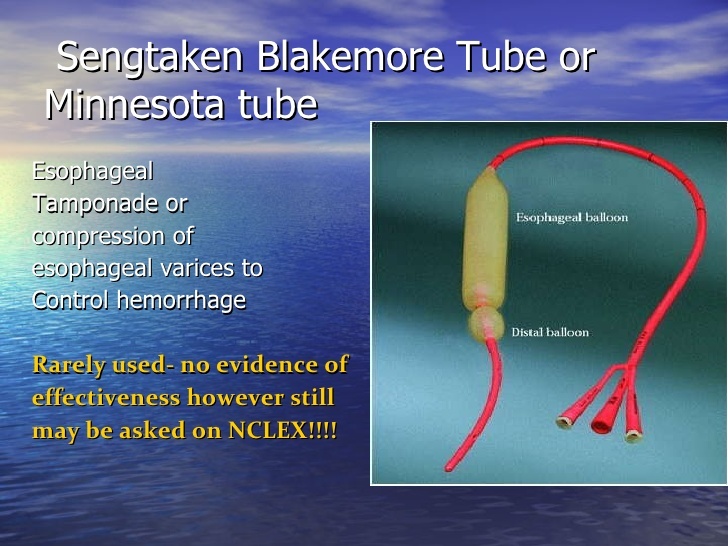 Sengtaken Blakemore Tube or Minnesota tube

Esophageal Tamponade or compression of esophageal varices to Control hemorrhage

Rarely used- no evidence of effectiveness however still may be asked on NCLEX!!!!

Esophageal balloon

Distal balloon